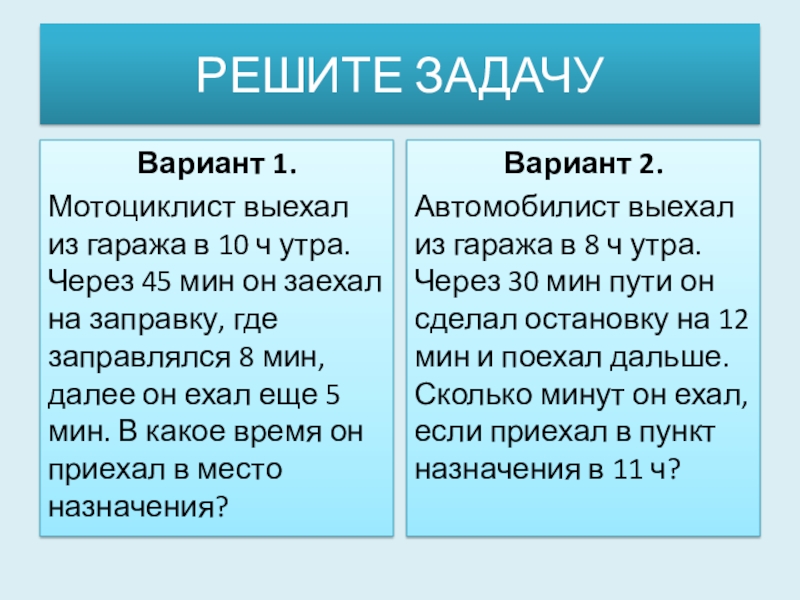 РЕШИТЕ ЗАДАЧУ

Вариант 1.

Мотоциклист выехал из гаража в 10 ч утра. Через 45 мин он заехал на заправку, где заправлялся 8 мин, далее он ехал еще 5 мин. В какое время он приехал в место назначения?

Вариант 2.

Автомобилист выехал из гаража в 8 ч утра. Через 30 мин пути он сделал остановку на 12 мин и поехал дальше. Сколько минут он ехал, если приехал в пункт назначения в 11 ч?